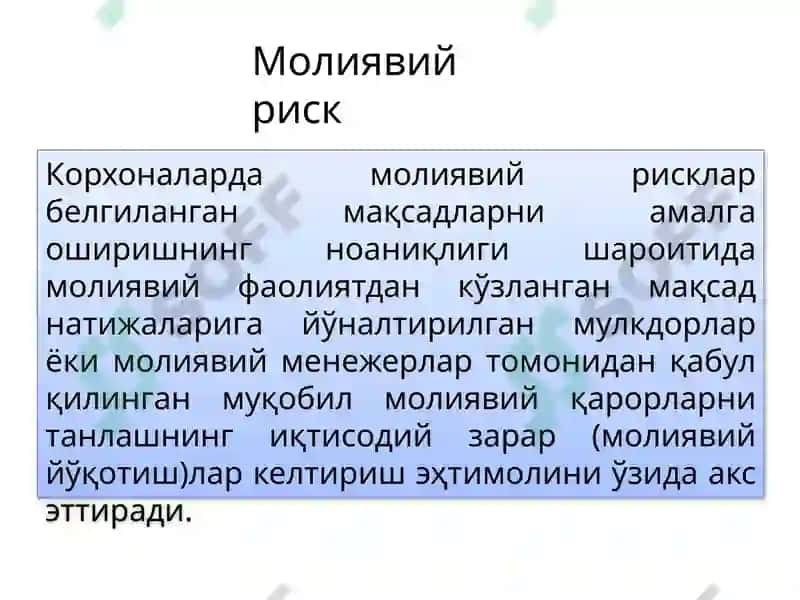 Молиявий риск

Корхоналарда молиявий рисклар белгиланган мақсадларни амалга оширишнинг ноаниқлиги шароитида молиявий фаолиятдан кўзланган мақсад натижаларига йўналтирилган мулкдорлар ёки молиявий менежерлар томонидан қабул қилинган муқобил молиявий қарорларни танлашнинг иқтисодий зарар (молиявий йўқотиш)лар келтириш эҳтимолини ўзида акс эттиради.